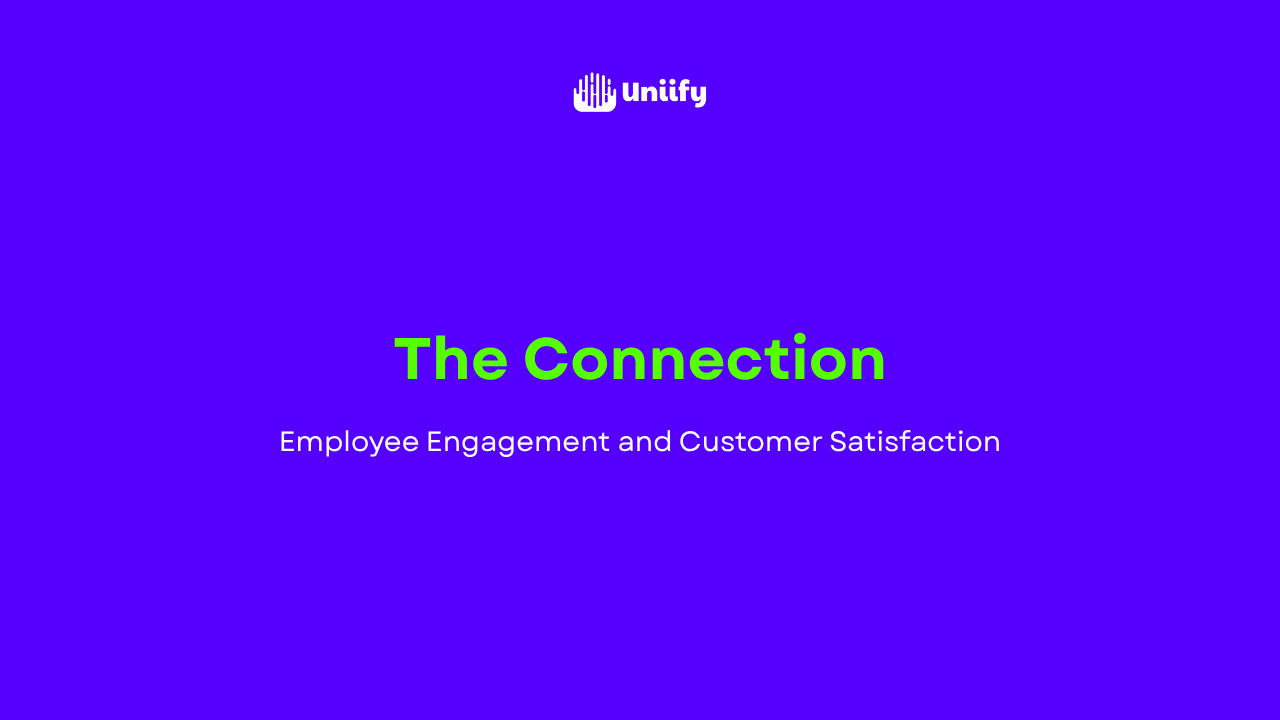 Uniify

The Connection

Employee Engagement and Customer Satisfaction